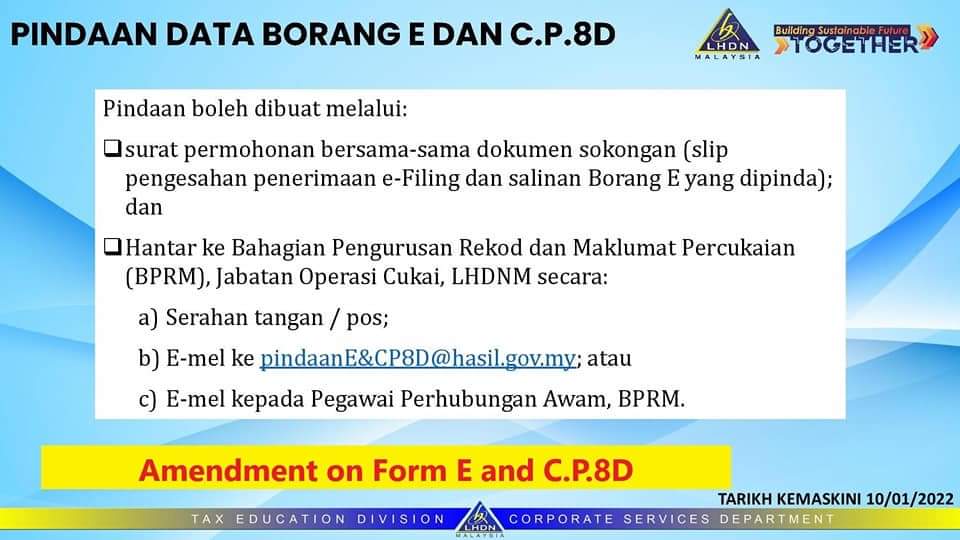 PINDAAN DATA BORANG E DAN C.P.8D

LHDN MALAYSIA

Building Sustainable Future TOGETHER

Pindaan boleh dibuat melalui:

❑ surat permohonan bersama-sama dokumen sokongan (slip pengesahan penerimaan e-Filing dan salinan Borang E yang dipinda); dan

❑ Hantar ke Bahagian Pengurusan Rekod dan Maklumat Percukaian (BPRM), Jabatan Operasi Cukai, LHDNM secara:

a) Serahan tangan / pos;

b) E-mel ke pindaanE&CP8D@hasil.gov.my; atau

c) E-mel kepada Pegawai Perhubungan Awam, BPRM.

Amendment on Form E and C.P.8D

TARIKH KEMASKINI 10/01/2022

TAX EDUCATION DIVISION LHDN MALAYSIA CORPORATE SERVICES DEPARTMENT